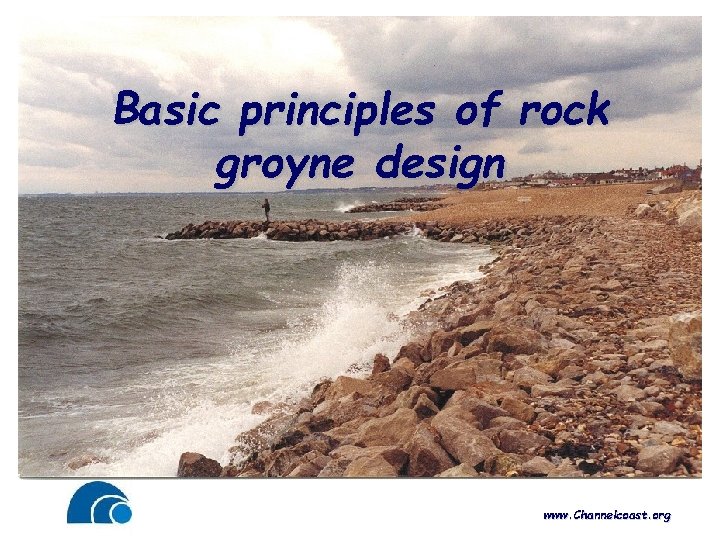 Basic principles of rock groyne design

www.Channelcoast.org